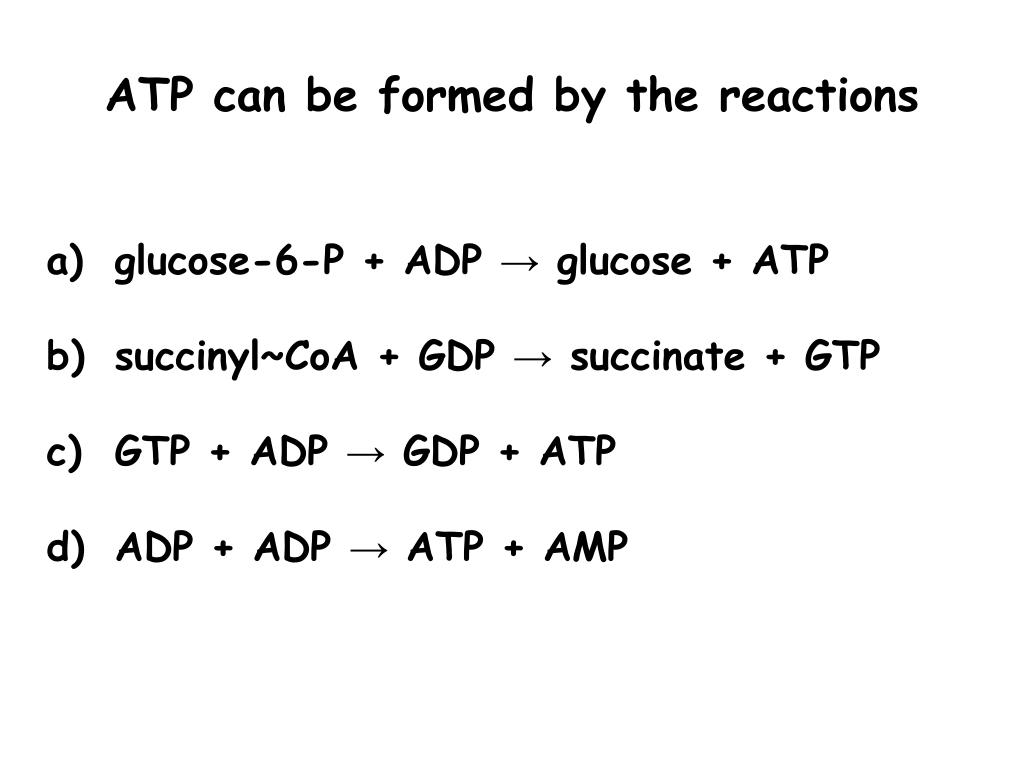 ATP can be formed by the reactions

a) glucose-6-P + ADP → glucose + ATP

b) succinyl~CoA + GDP → succinate + GTP

c) GTP + ADP → GDP + ATP

d) ADP + ADP → ATP + AMP